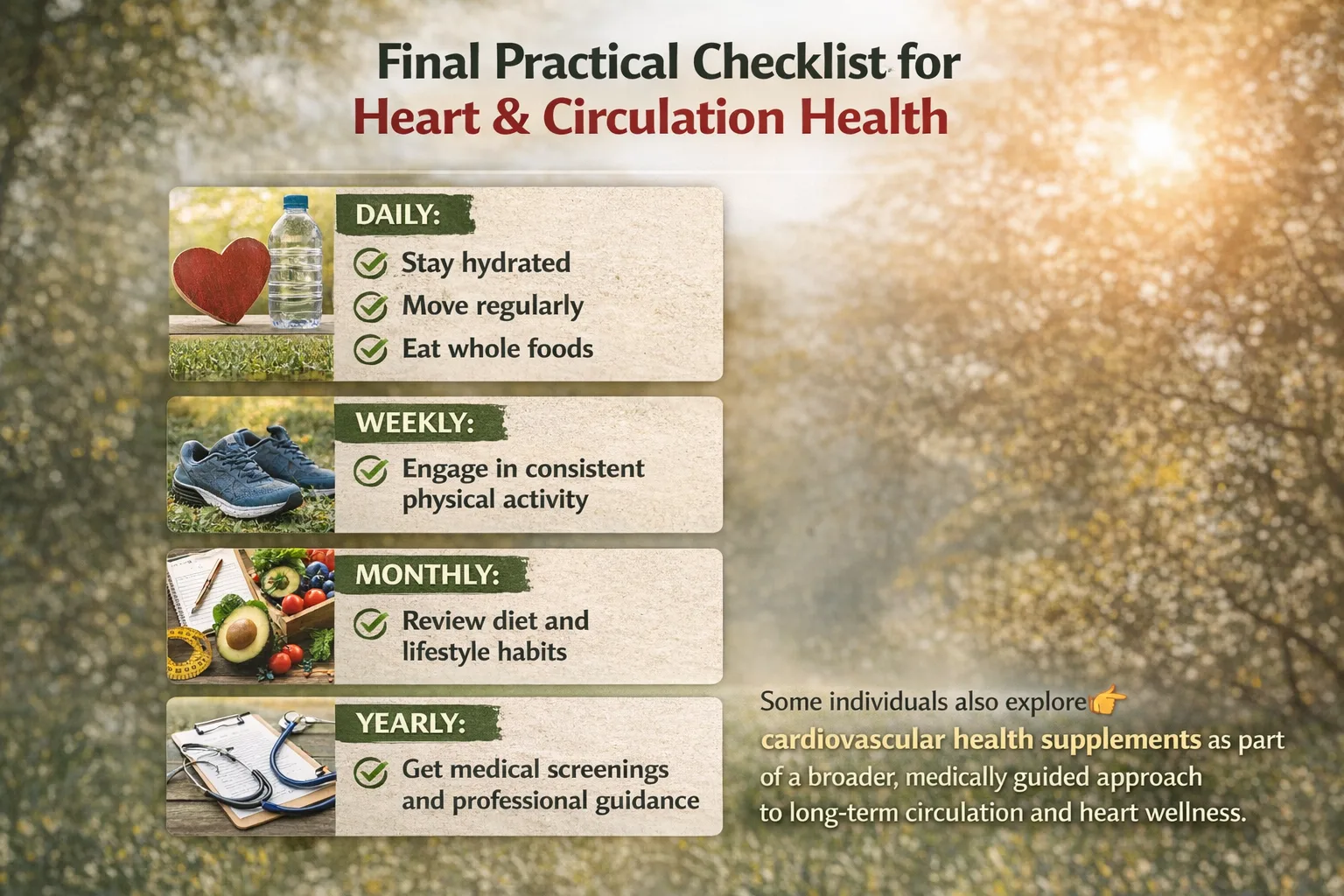 Final Practical Checklist for
Heart & Circulation Health

DAILY:
Stay hydrated
Move regularly
Eat whole foods

WEEKLY:
Engage in consistent physical activity

MONTHLY:
Review diet and lifestyle habits

YEARLY:
Get medical screenings and professional guidance

Some individuals also explore 👉 cardiovascular health supplements as part of a broader, medically guided approach to long-term circulation and heart wellness.